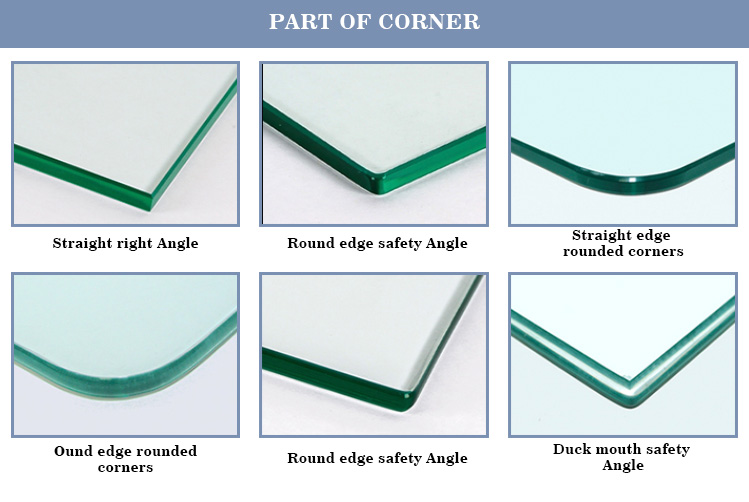 PART OF CORNER

Straight right Angle

Round edge safety Angle

Straight edge rounded corners

Ound edge rounded corners

Round edge safety Angle

Duck mouth safety Angle